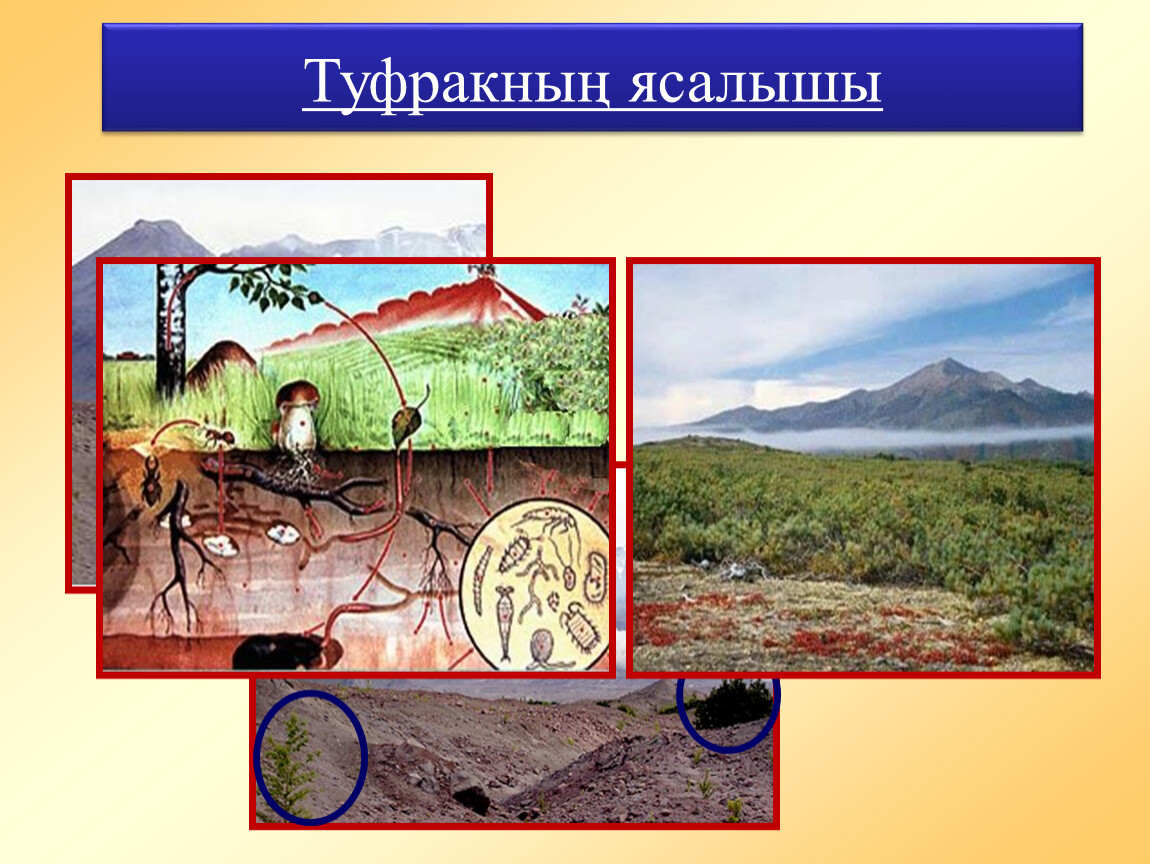 Туфракның ясалышы